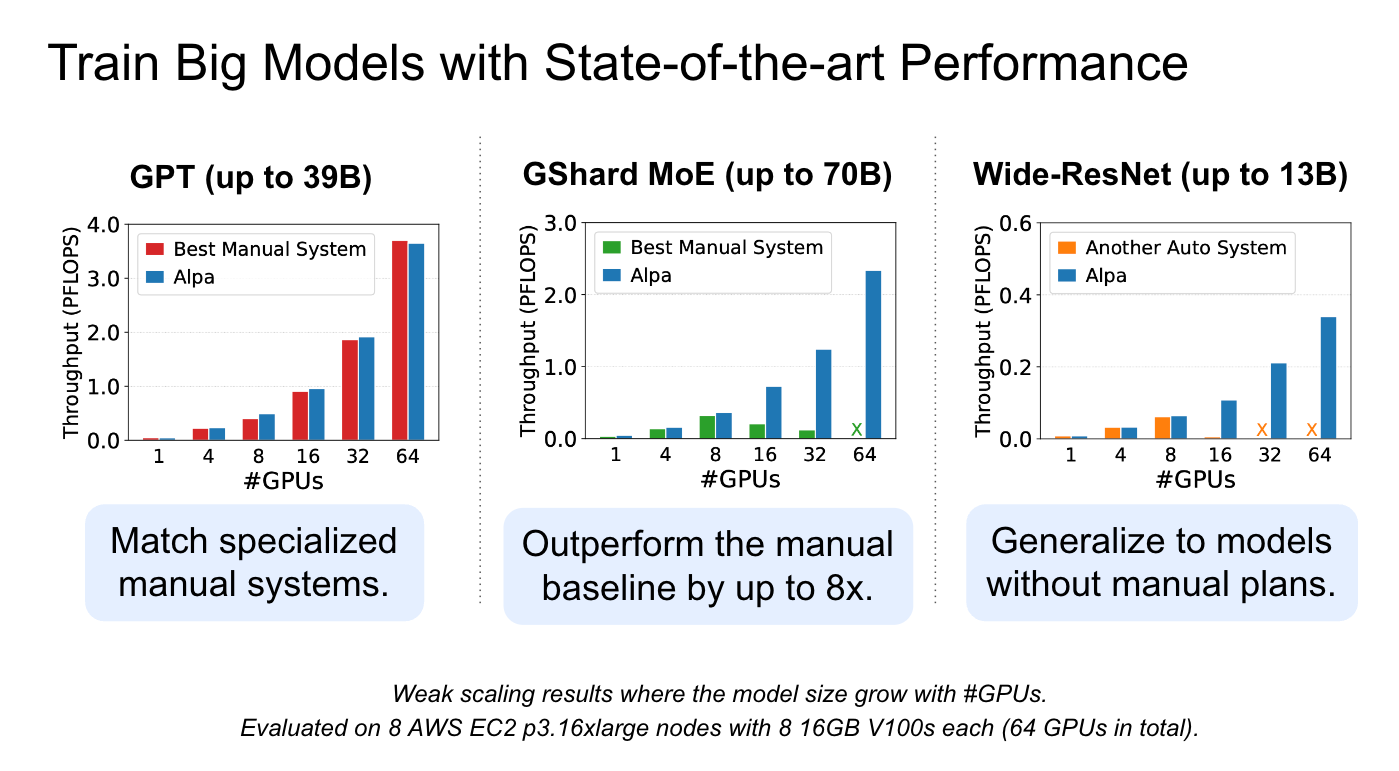 Train Big Models with State-of-the-art Performance

GPT (up to 39B)

Best Manual System
Alpa

Throughput (PFLOPS)

4.0
3.0
2.0
1.0
0.0

1 4 8 16 32 64
#GPUs

Match specialized manual systems.

GShard MoE (up to 70B)

Best Manual System
Alpa

Throughput (PFLOPS)

3.0
2.0
1.0
0.0

X

1 4 8 16 32 64
#GPUs

Outperform the manual baseline by up to 8x.

Wide-ResNet (up to 13B)

Another Auto System
Alpa

Throughput (PFLOPS)

0.6
0.4
0.2
0.0

X X

1 4 8 16 32 64
#GPUs

Generalize to models without manual plans.

Weak scaling results where the model size grow with #GPUs.
Evaluated on 8 AWS EC2 p3.16xlarge nodes with 8 16GB V100s each (64 GPUs in total).